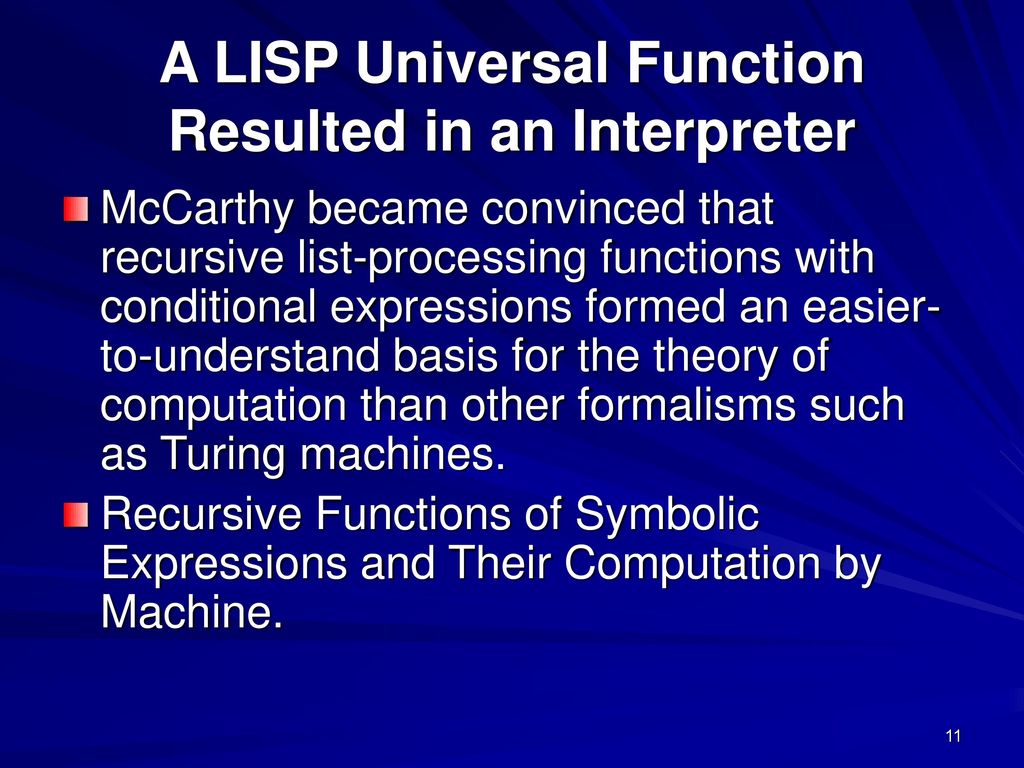 A LISP Universal Function Resulted in an Interpreter

McCarthy became convinced that recursive list-processing functions with conditional expressions formed an easier-to-understand basis for the theory of computation than other formalisms such as Turing machines.

Recursive Functions of Symbolic Expressions and Their Computation by Machine.

11